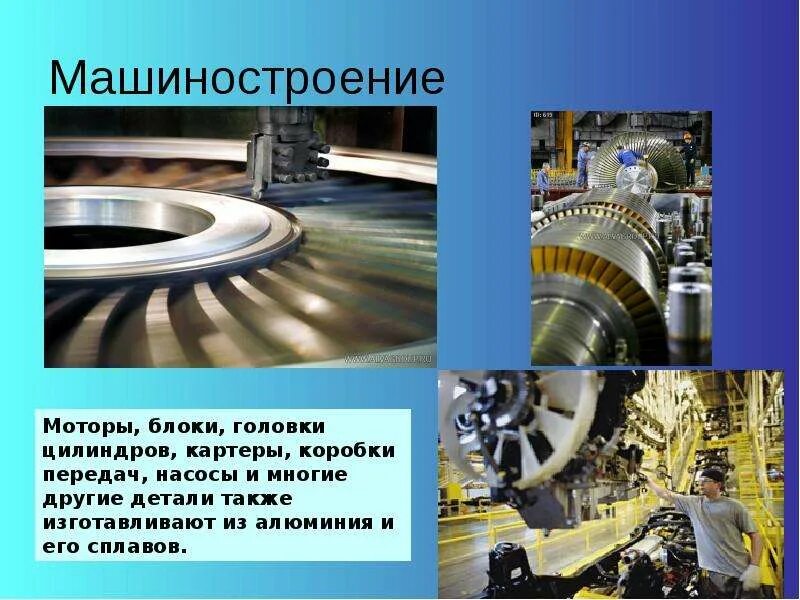 Машиностроение

Моторы, блоки, головки цилиндров, картеры, коробки передач, насосы и многие другие детали также изготавливают из алюминия и его сплавов.